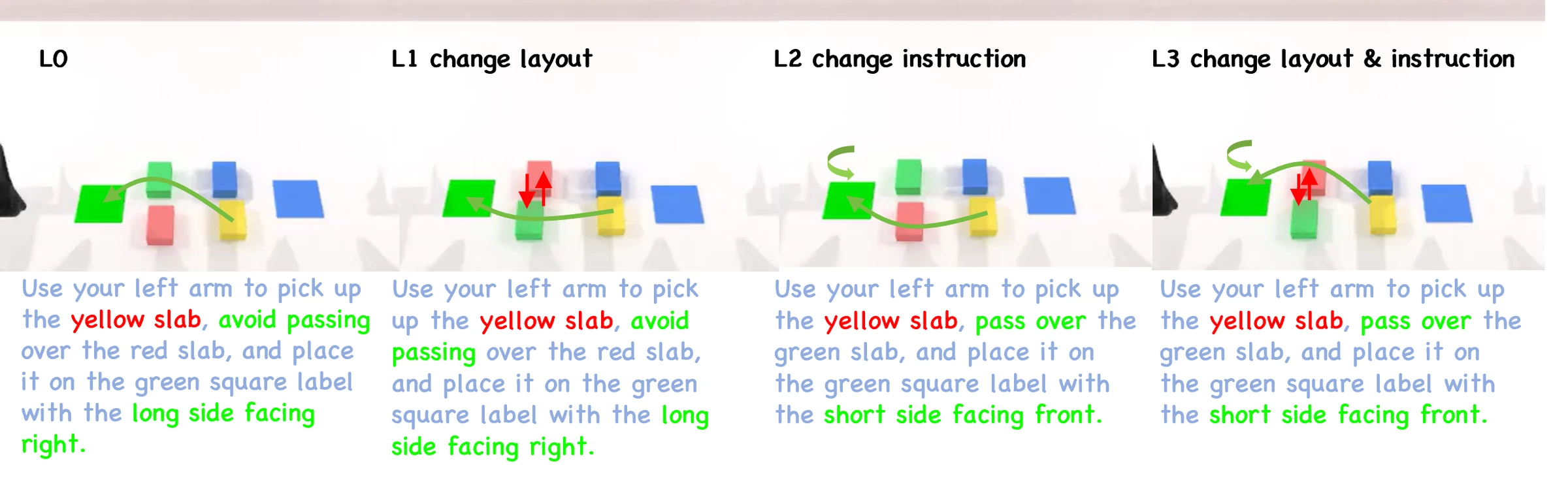 L0

Use your left arm to pick up the yellow slab, avoid passing over the red slab, and place it on the green square label with the long side facing right.

L1 change layout

Use your left arm to pick up the yellow slab, avoid passing over the red slab, and place it on the green square label with the long side facing right.

L2 change instruction

Use your left arm to pick up the yellow slab, pass over the green slab, and place it on the green square label with the short side facing front.

L3 change layout & instruction

Use your left arm to pick up the yellow slab, pass over the green slab, and place it on the green square label with the short side facing front.